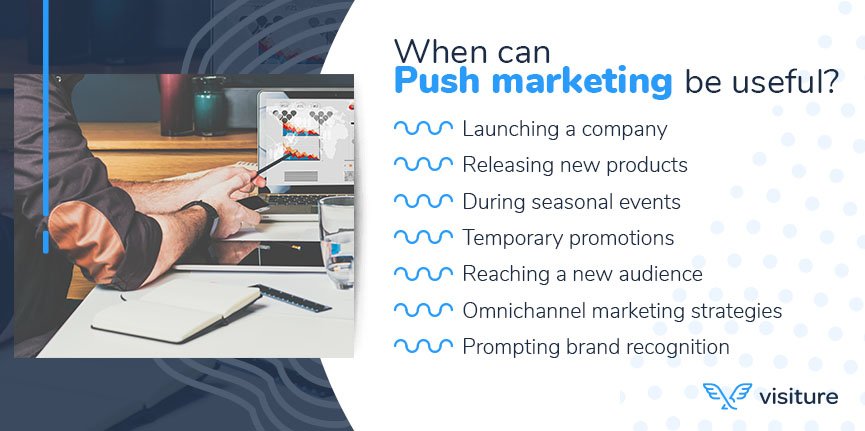 When can
Push marketing be useful?

Launching a company
Releasing new products
During seasonal events
Temporary promotions
Reaching a new audience
Omnichannel marketing strategies
Prompting brand recognition

visiture